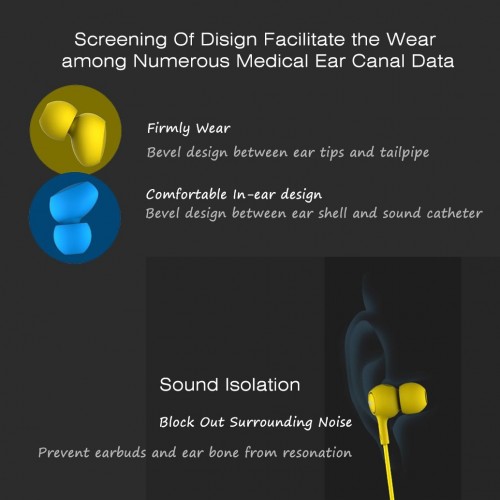 Screening Of Disign Facilitate the Wear among Numerous Medical Ear Canal Data

Firmly Wear

Bevel design between ear tips and tailpipe

Comfortable In-ear design

Bevel design between ear shell and sound catheter

Sound Isolation

Block Out Surrounding Noise

Prevent earbuds and ear bone from resonation